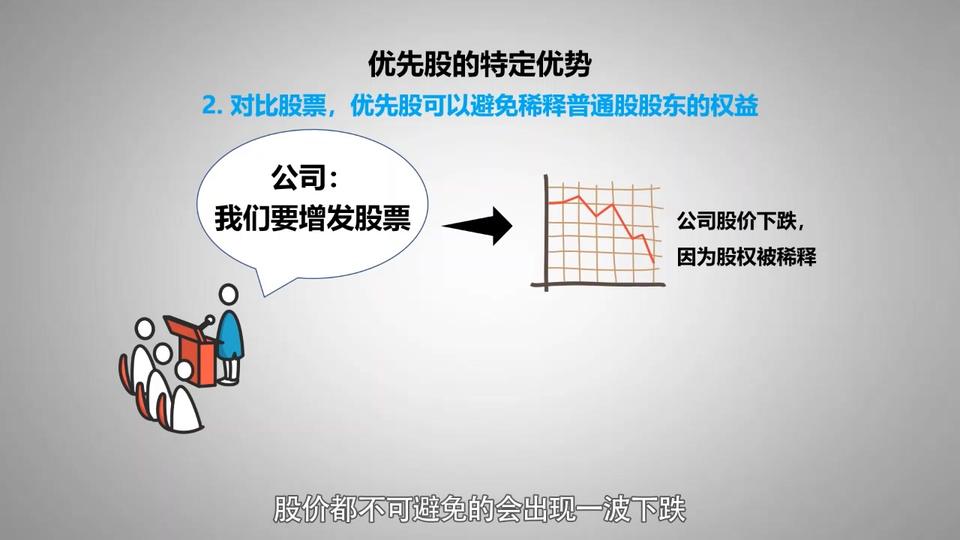 优先股的特定优势

2. 对比股票，优先股可以避免稀释普通股股东的权益

公司：
我们要增发股票

公司股价下跌，
因为股权被稀释

股价都不可避免的会出现一波下跌